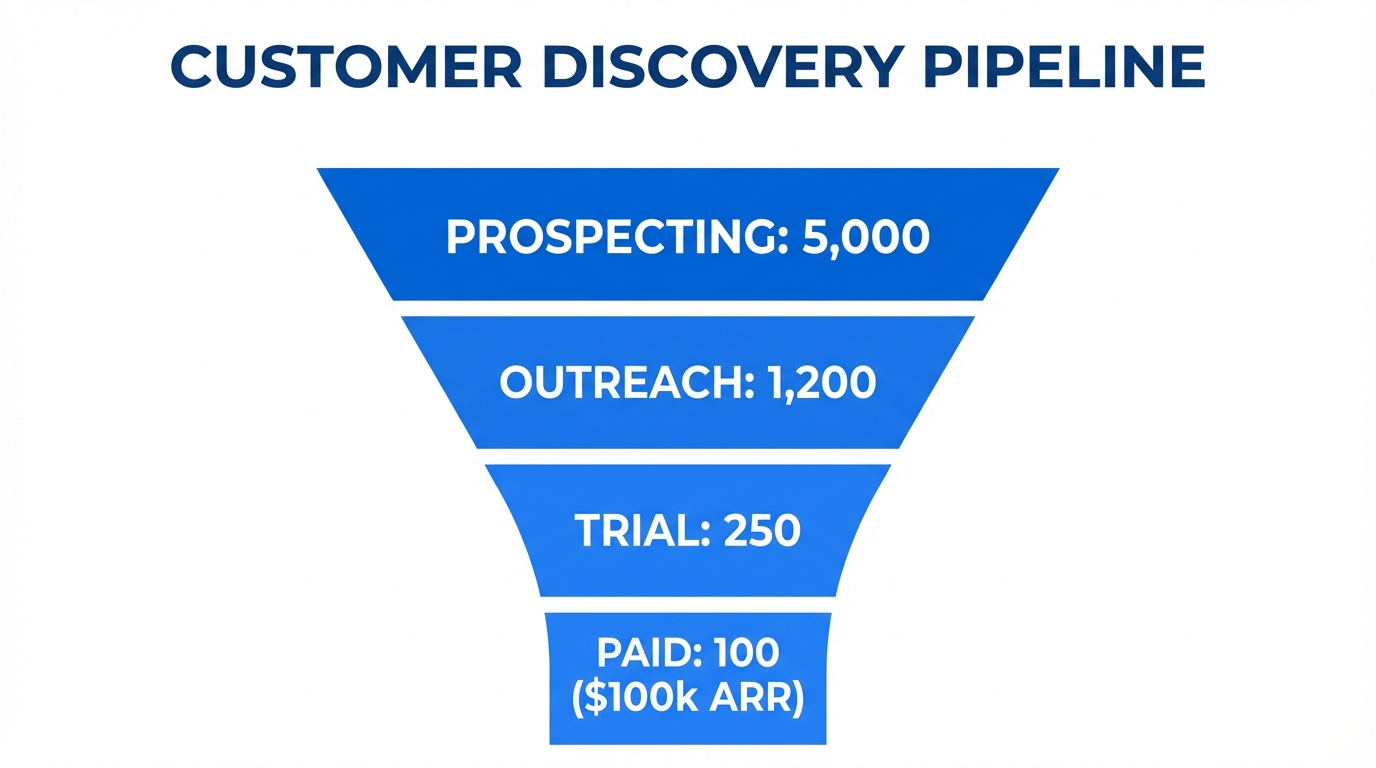 CUSTOMER DISCOVERY PIPELINE

PROSPECTING: 5,000

OUTREACH: 1,200

TRIAL: 250

PAID: 100 (\$100k ARR)